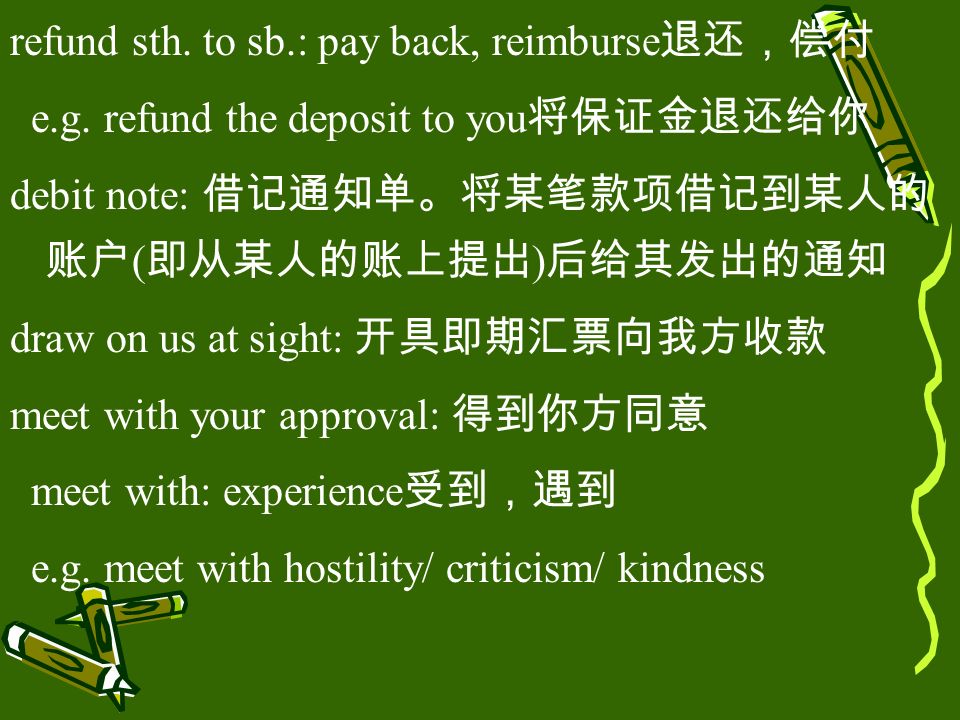 refund sth. to sb.: pay back, reimburse退还，偿付

e.g. refund the deposit to you将保证金退还给你

debit note: 借记通知单。将某笔款项借记到某人的账户(即从某人的账上提出)后给其发出的通知

draw on us at sight: 开具即期汇票向我方收款

meet with your approval: 得到你方同意

meet with: experience受到，遇到

e.g. meet with hostility/ criticism/ kindness